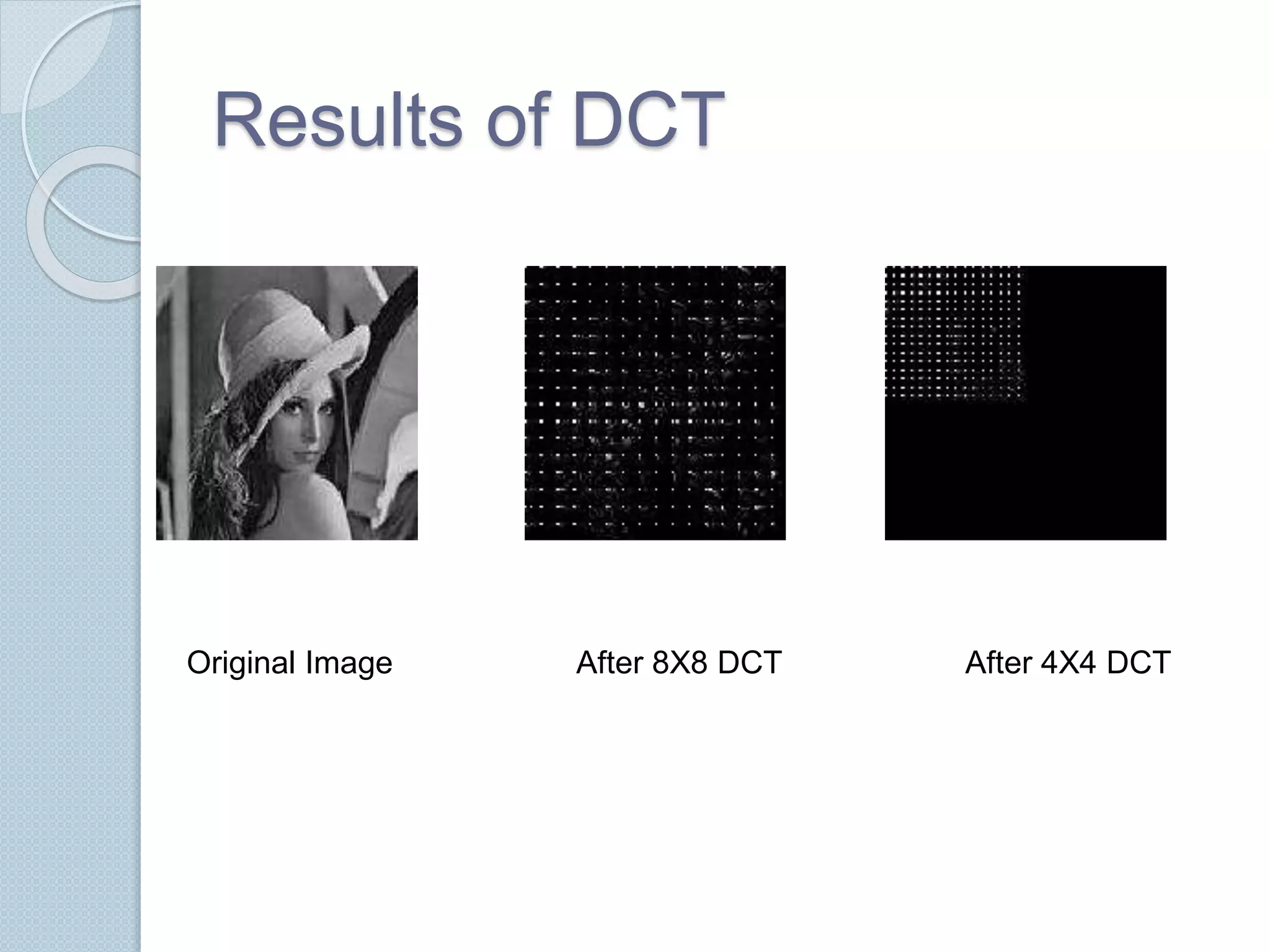 Results of DCT

Original Image

After 8X8 DCT

After 4X4 DCT